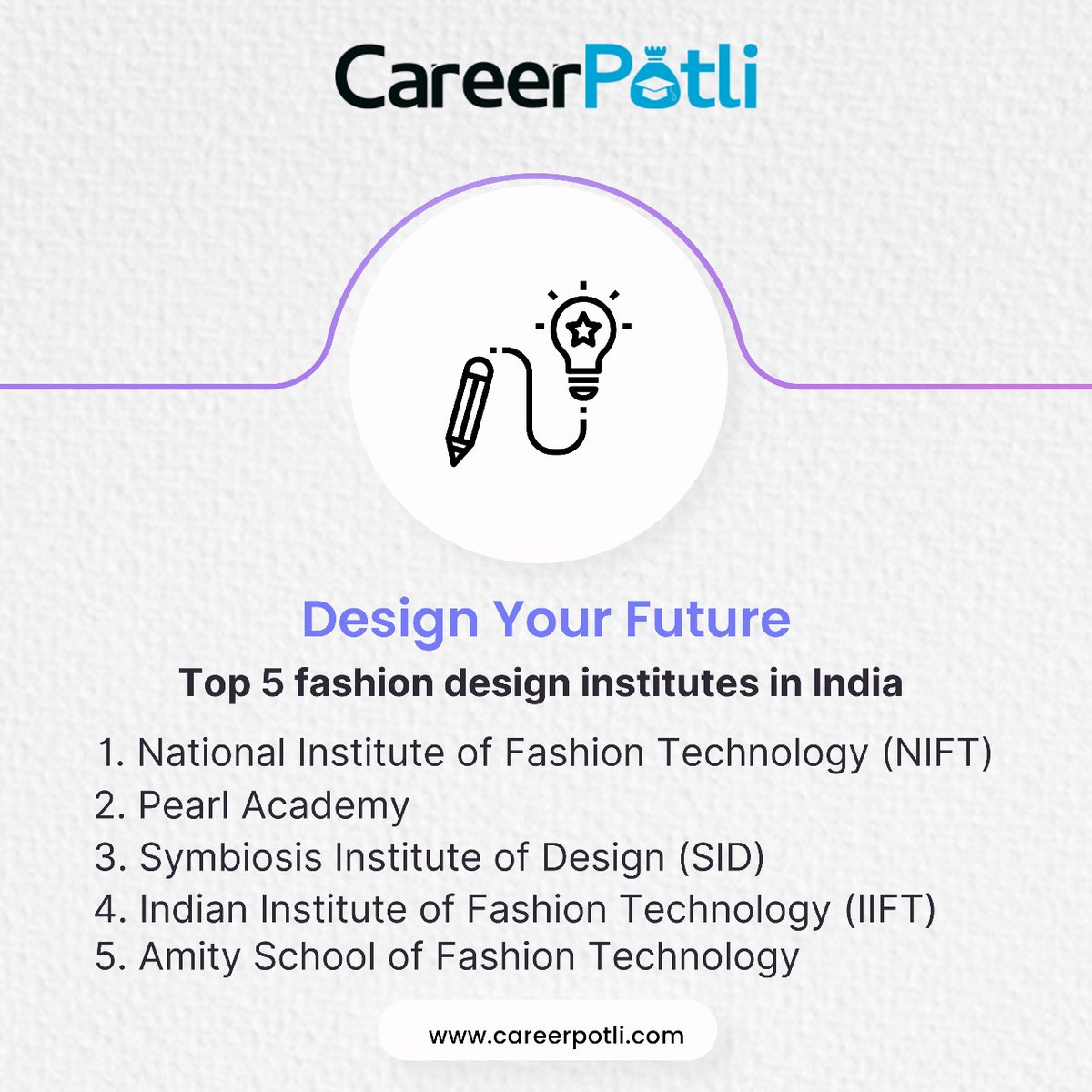 CareerPotli

Design Your Future

Top 5 fashion design institutes in India

1. National Institute of Fashion Technology (NIFT)
2. Pearl Academy
3. Symbiosis Institute of Design (SID)
4. Indian Institute of Fashion Technology (IIFT)
5. Amity School of Fashion Technology

www.careerpotli.com